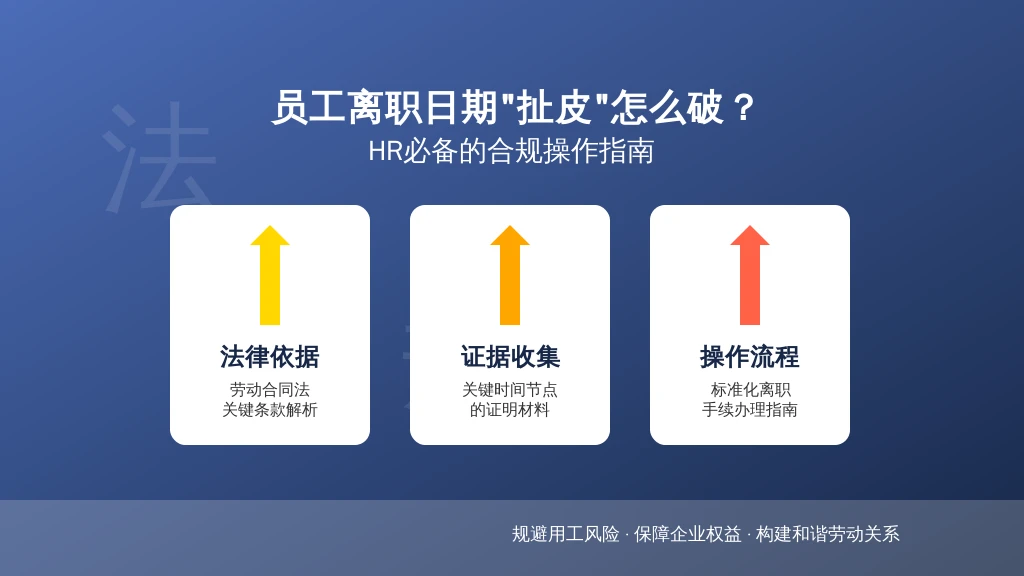 法

员工离职日期"扯皮"怎么破？
HR必备的合规操作指南

法律依据
劳动合同法
关键条款解析

证据收集
关键时间节点
的证明材料

操作流程
标准化离职
手续办理指南

规避用工风险 · 保障企业权益 · 构建和谐劳动关系